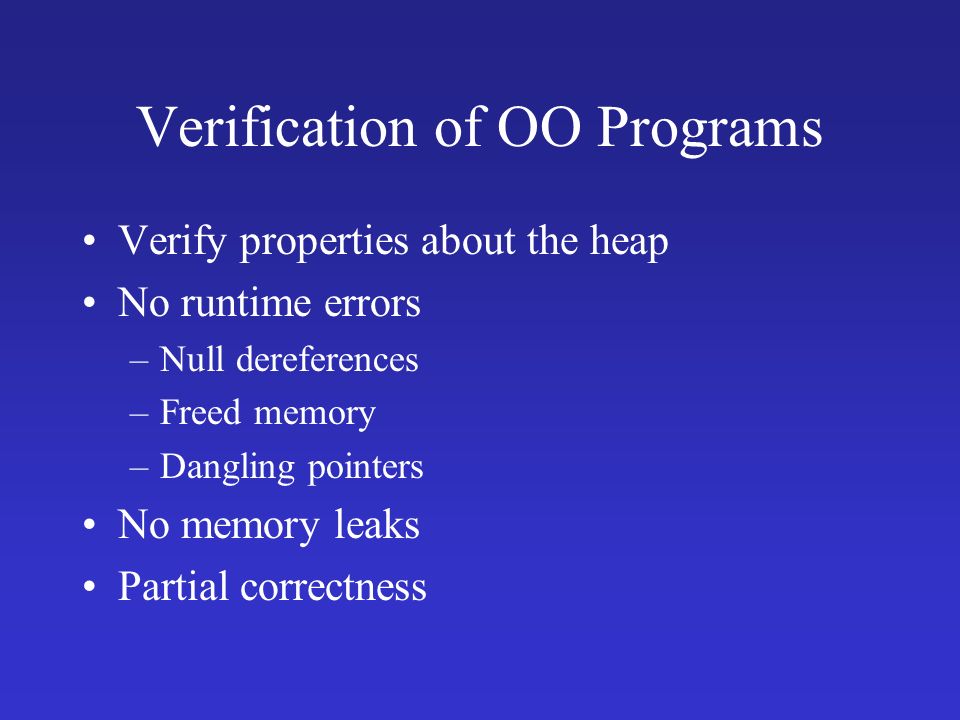 Verification of OO Programs

• Verify properties about the heap
• No runtime errors
  – Null dereferences
  – Freed memory
  – Dangling pointers
• No memory leaks
• Partial correctness